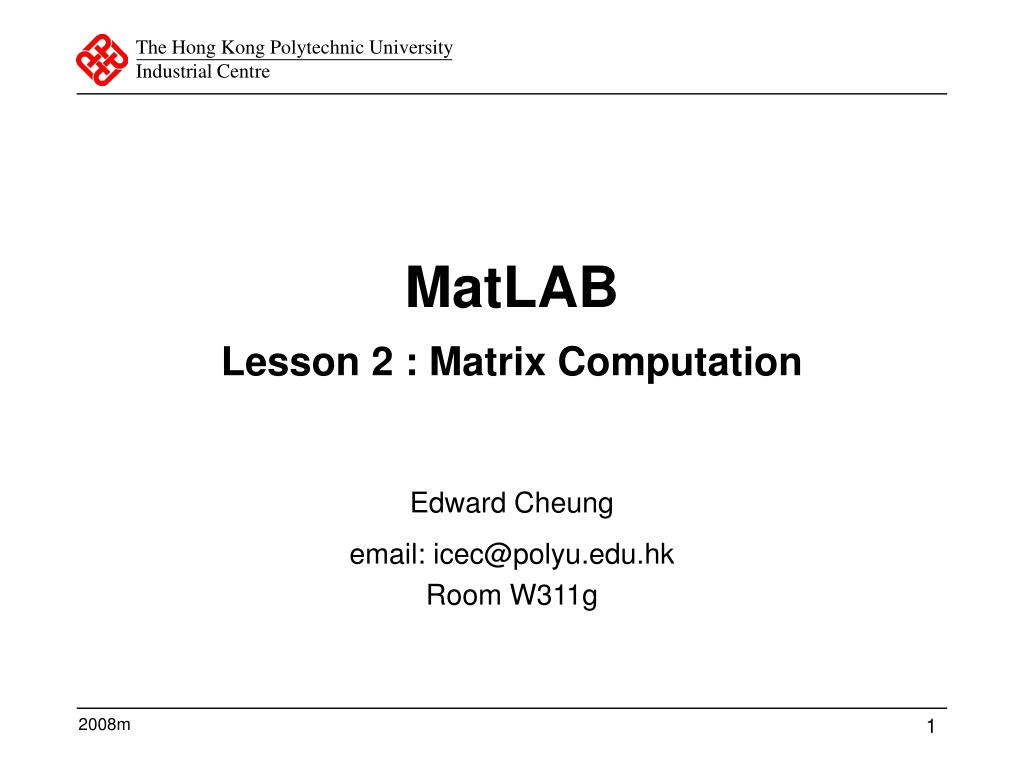 The Hong Kong Polytechnic University
Industrial Centre

MatLAB

Lesson 2 : Matrix Computation

Edward Cheung

email: icec@polyu.edu.hk
Room W311g

2008m

1